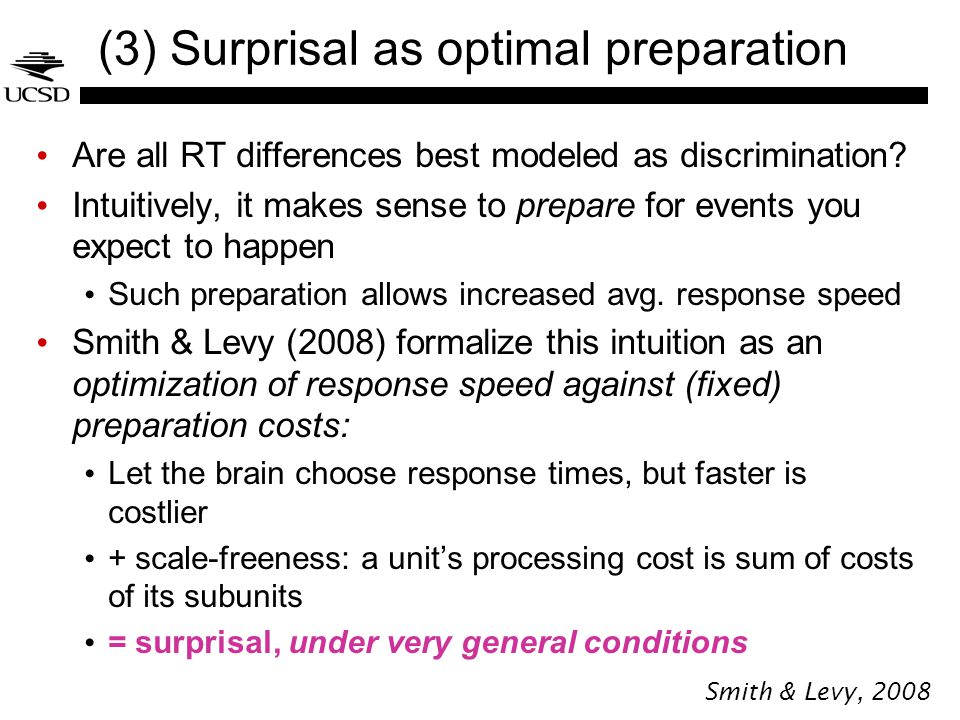 UCSD

(3) Surprisal as optimal preparation

• Are all RT differences best modeled as discrimination?
• Intuitively, it makes sense to prepare for events you expect to happen
  • Such preparation allows increased avg. response speed
• Smith & Levy (2008) formalize this intuition as an optimization of response speed against (fixed) preparation costs:
  • Let the brain choose response times, but faster is costlier
  • + scale-freeness: a unit's processing cost is sum of costs of its subunits
  • = surprisal, under very general conditions

Smith & Levy, 2008